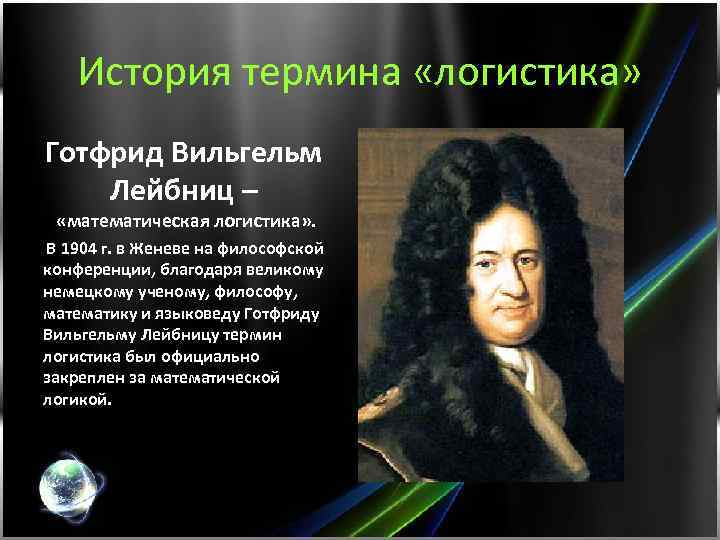 История термина «логистика»

Готфрид Вильгельм Лейбниц –

«математическая логистика».

В 1904 г. в Женеве на философской конференции, благодаря великому немецкому ученому, философу, математику и языковеду Готфриду Вильгельму Лейбницу термин логистика был официально закреплен за математической логикой.